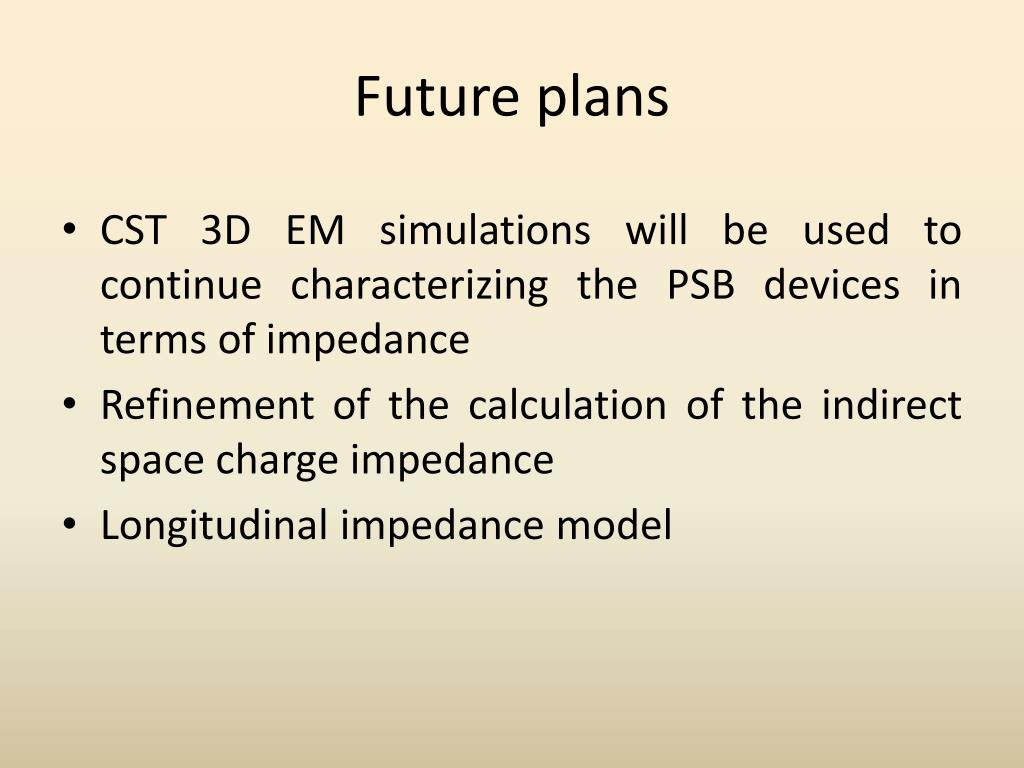 Future plans

• CST 3D EM simulations will be used to continue characterizing the PSB devices in terms of impedance
• Refinement of the calculation of the indirect space charge impedance
• Longitudinal impedance model